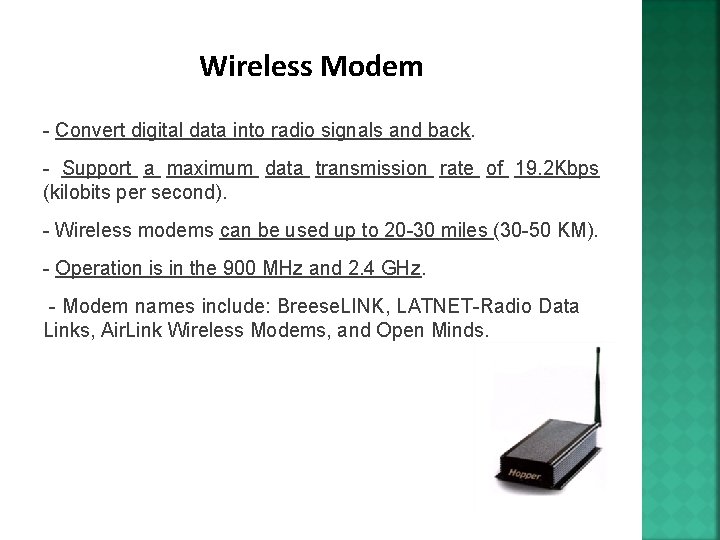 Wireless Modem

- Convert digital data into radio signals and back.

- Support a maximum data transmission rate of 19.2Kbps (kilobits per second).

- Wireless modems can be used up to 20-30 miles (30-50 KM).

- Operation is in the 900 MHz and 2.4 GHz.

- Modem names include: BreeseLINK, LATNET-Radio Data Links, AirLink Wireless Modems, and Open Minds.

Hopper